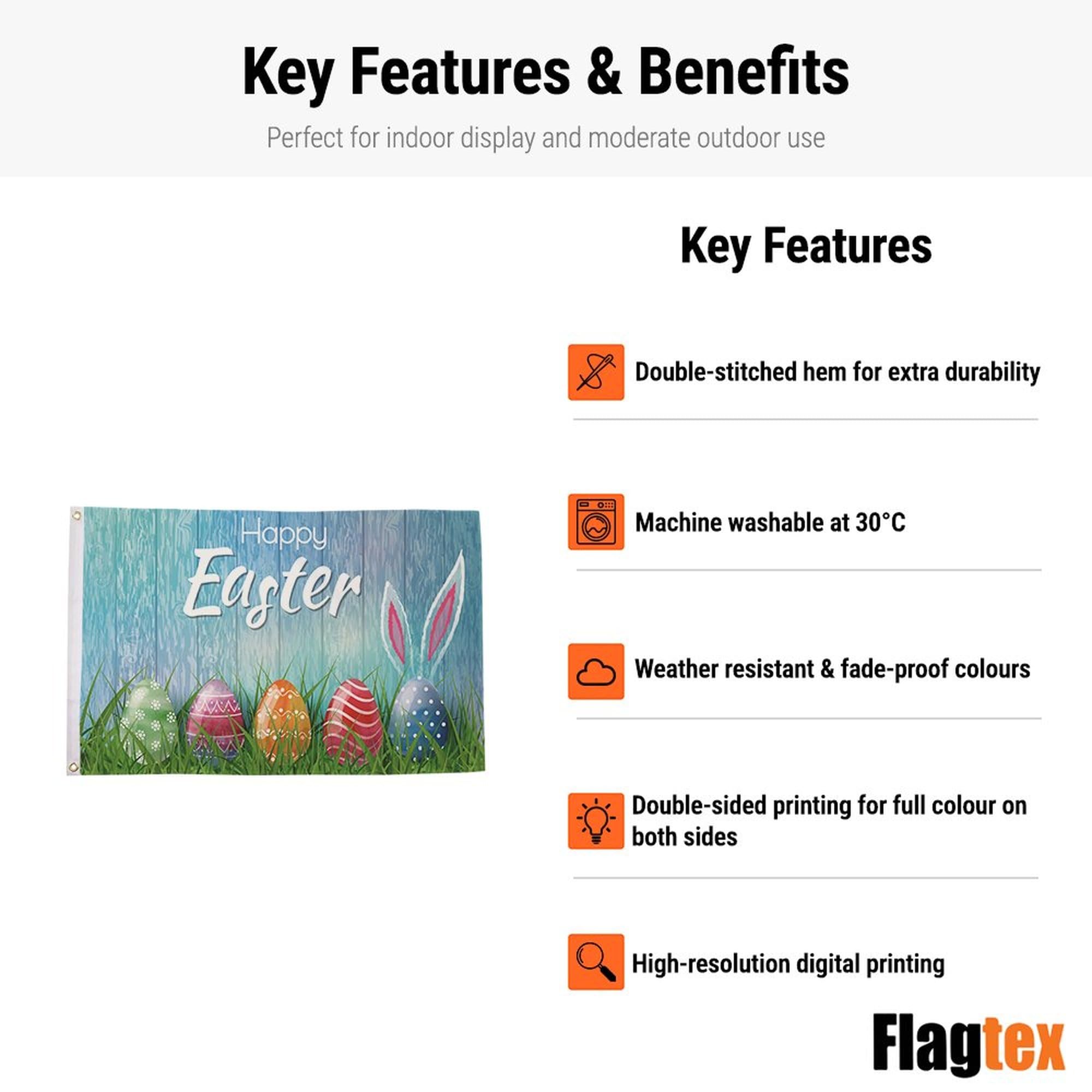 Key Features & Benefits

Perfect for indoor display and moderate outdoor use

Happy Easter

Key Features

Double-stitched hem for extra durability

Machine washable at 30°C

Weather resistant & fade-proof colours

Double-sided printing for full colour on both sides

High-resolution digital printing

Flagtex